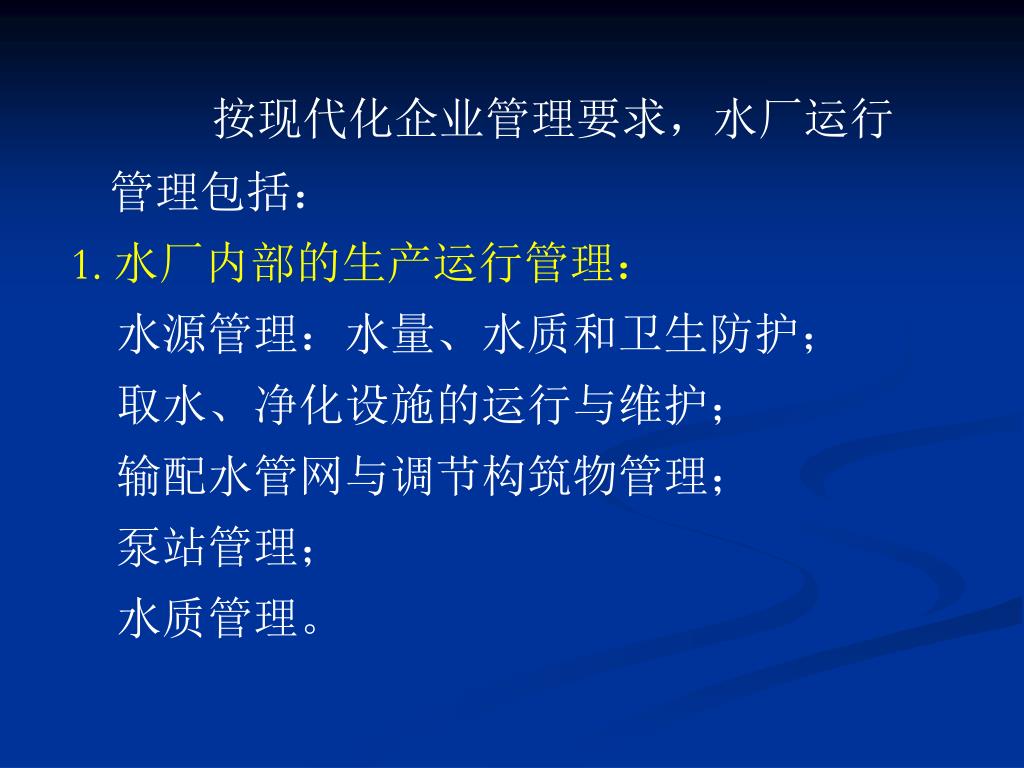 按现代化企业管理要求，水厂运行管理包括：

1. 水厂内部的生产运行管理：

水源管理：水量、水质和卫生防护；

取水、净化设施的运行与维护；

输配水管网与调节构筑物管理；

泵站管理；

水质管理。